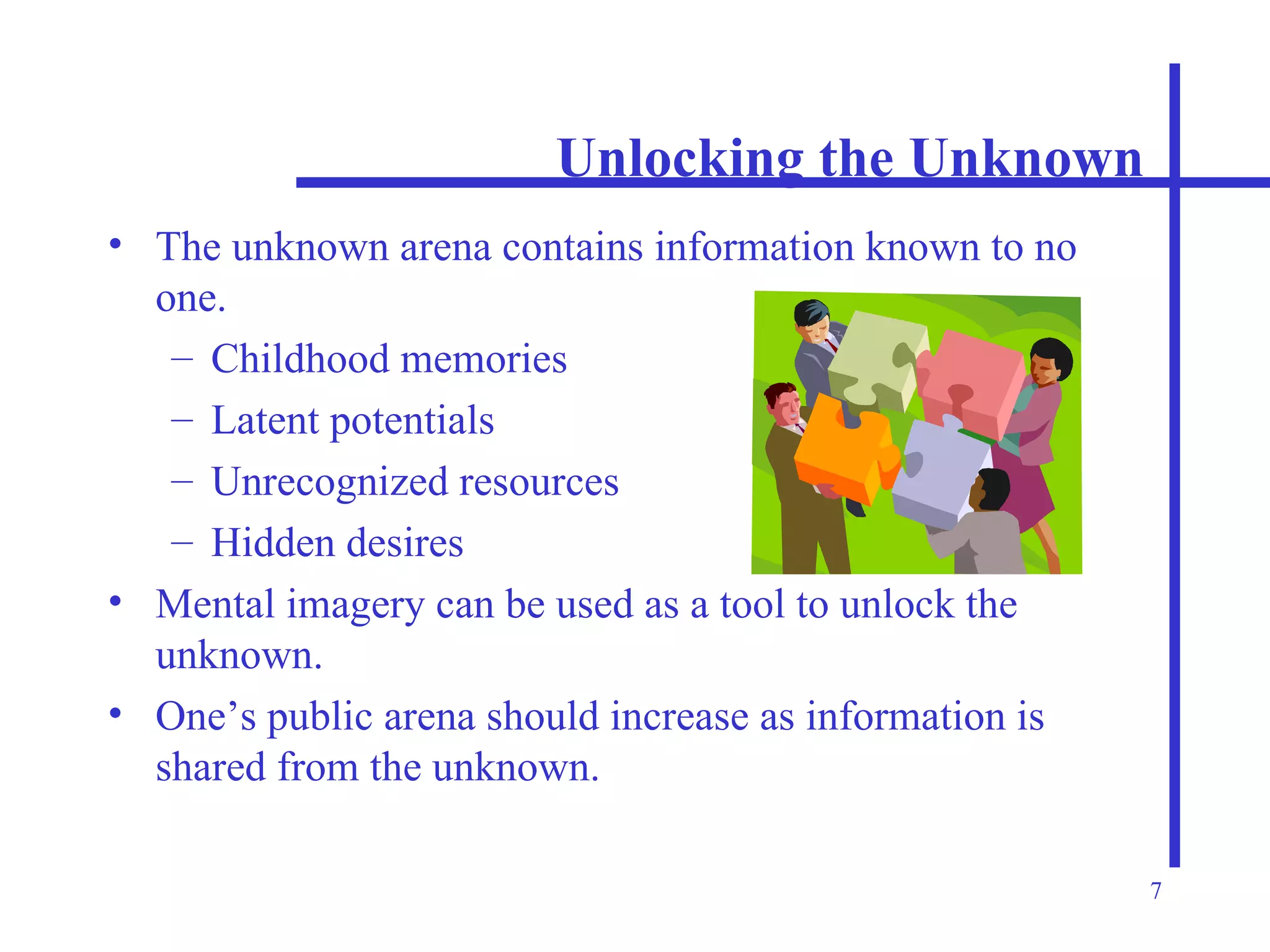 Unlocking the Unknown

• The unknown arena contains information known to no one.
 – Childhood memories
 – Latent potentials
 – Unrecognized resources
 – Hidden desires
• Mental imagery can be used as a tool to unlock the unknown.
• One’s public arena should increase as information is shared from the unknown.

7